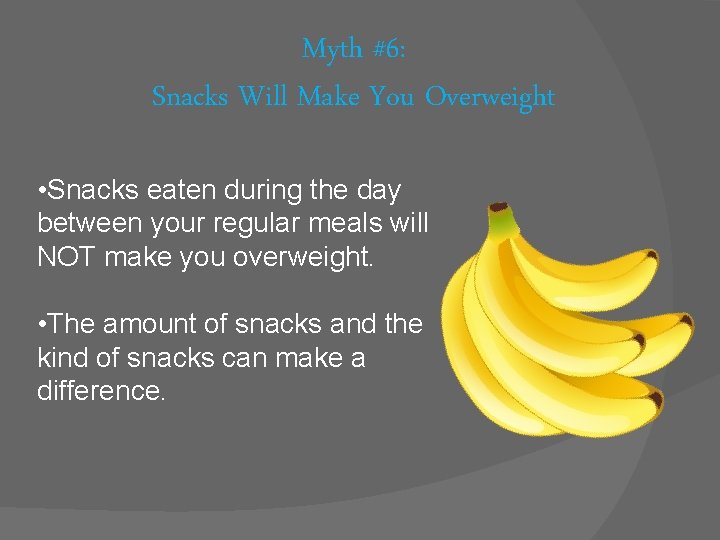 Myth #6:
Snacks Will Make You Overweight

•Snacks eaten during the day between your regular meals will NOT make you overweight.

•The amount of snacks and the kind of snacks can make a difference.